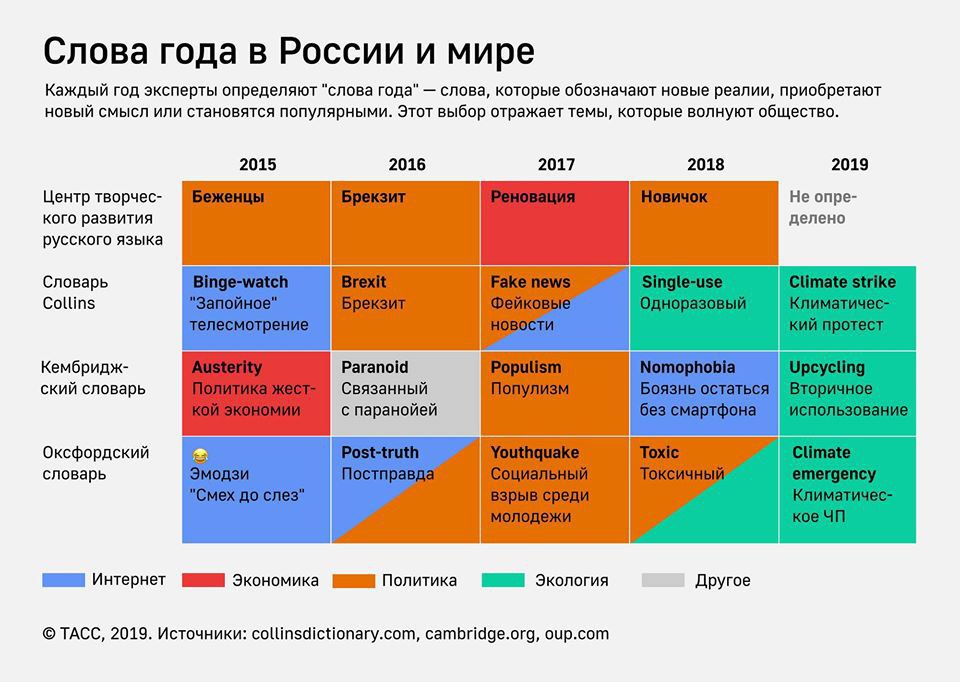 Слова года в России и мире

Каждый год эксперты определяют "слова года" — слова, которые обозначают новые реалии, приобретают новый смысл или становятся популярными. Этот выбор отражает темы, которые волнуют общество.

| | 2015 | 2016 | 2017 | 2018 | 2019 |
|---|---|---|---|---|---|
| Центр творческого развития русского языка | Беженцы | Брекзит | Реновация | Новичок | Не определено |
| Словарь Collins | Binge-watch "Запойное" телесмотрение | Brexit Брекзит | Fake news Фейковые новости | Single-use Одноразовый | Climate strike Климатический протест |
| Кембриджский словарь | Austerity Политика жесткой экономии | Paranoid Связанный с паранойей | Populism Популизм | Nomophobia Боязнь остаться без смартфона | Upcycling Вторичное использование |
| Оксфордский словарь | 😂 Эмодзи "Смех до слез" | Post-truth Постправда | Youthquake Социальный взрыв среди молодежи | Toxic Токсичный | Climate emergency Климатическое ЧП |

Интернет Экономика Политика Экология Другое

© ТАСС, 2019. Источники: collinsdictionary.com, cambridge.org, oup.com